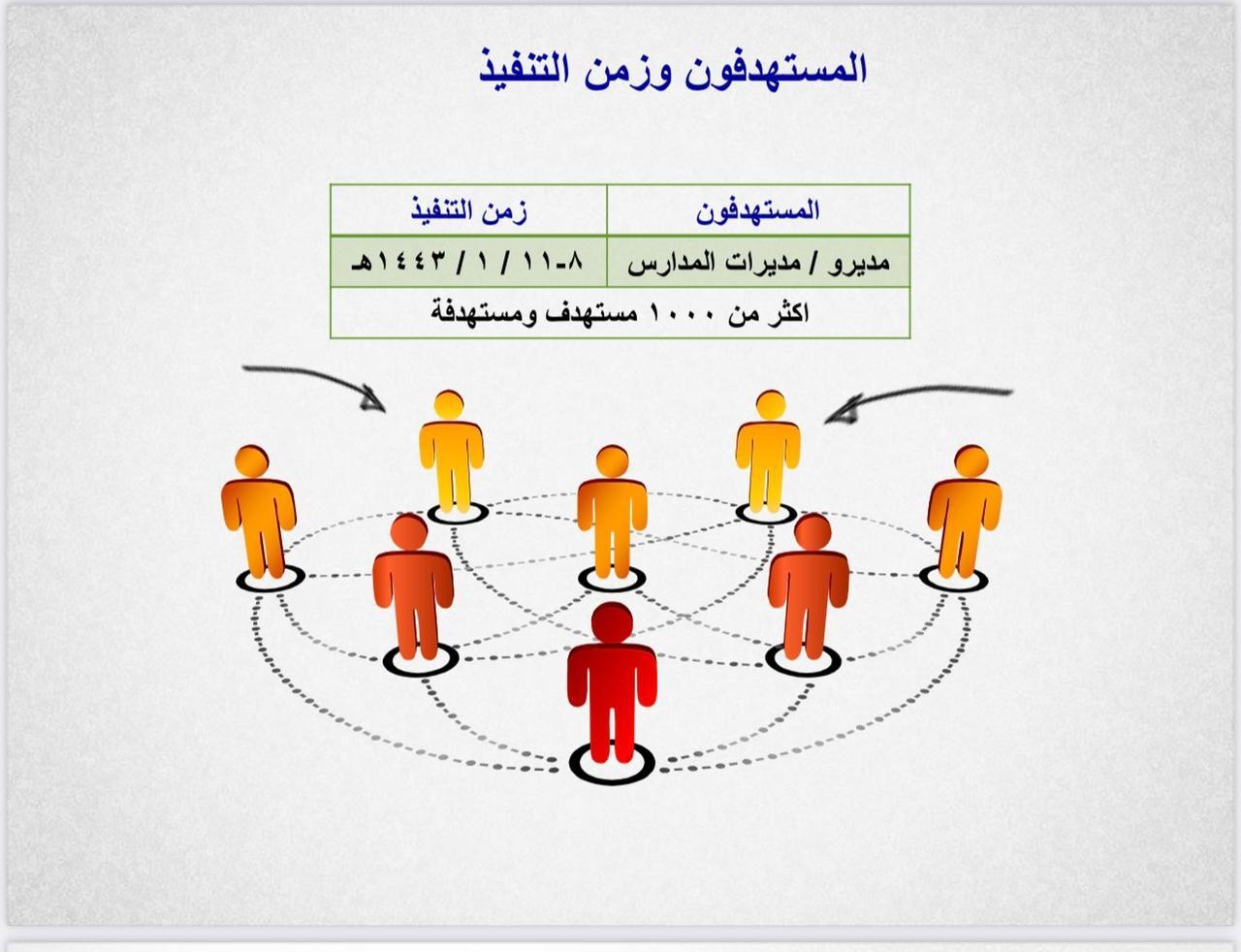 المستهدفون وزمن التنفيذ

| المستهدفون | زمن التنفيذ |
|---|---|
| مديرو / مديرات المدارس | ٨-١١ / ١ / ١٤٤٣هـ |
| اكثر من ١٠٠٠ مستهدف ومستهدفة | |